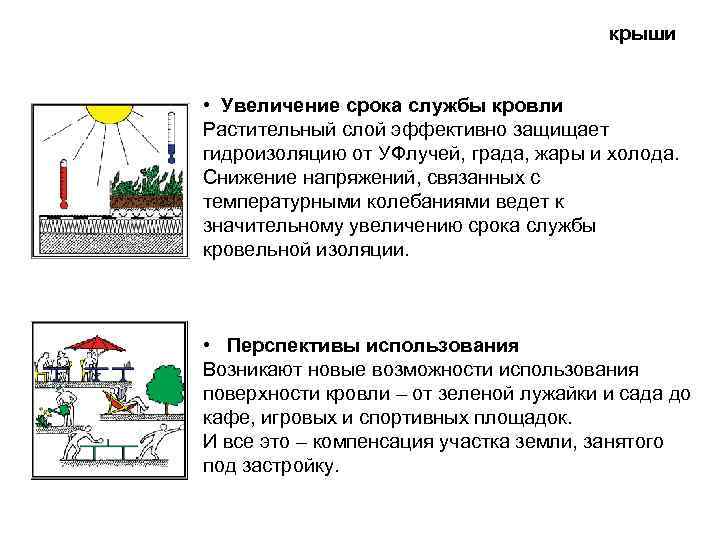 крыши

• Увеличение срока службы кровли
Растительный слой эффективно защищает гидроизоляцию от УФлучей, града, жары и холода. Снижение напряжений, связанных с температурными колебаниями ведет к значительному увеличению срока службы кровельной изоляции.

• Перспективы использования
Возникают новые возможности использования поверхности кровли – от зеленой лужайки и сада до кафе, игровых и спортивных площадок.
И все это – компенсация участка земли, занятого под застройку.